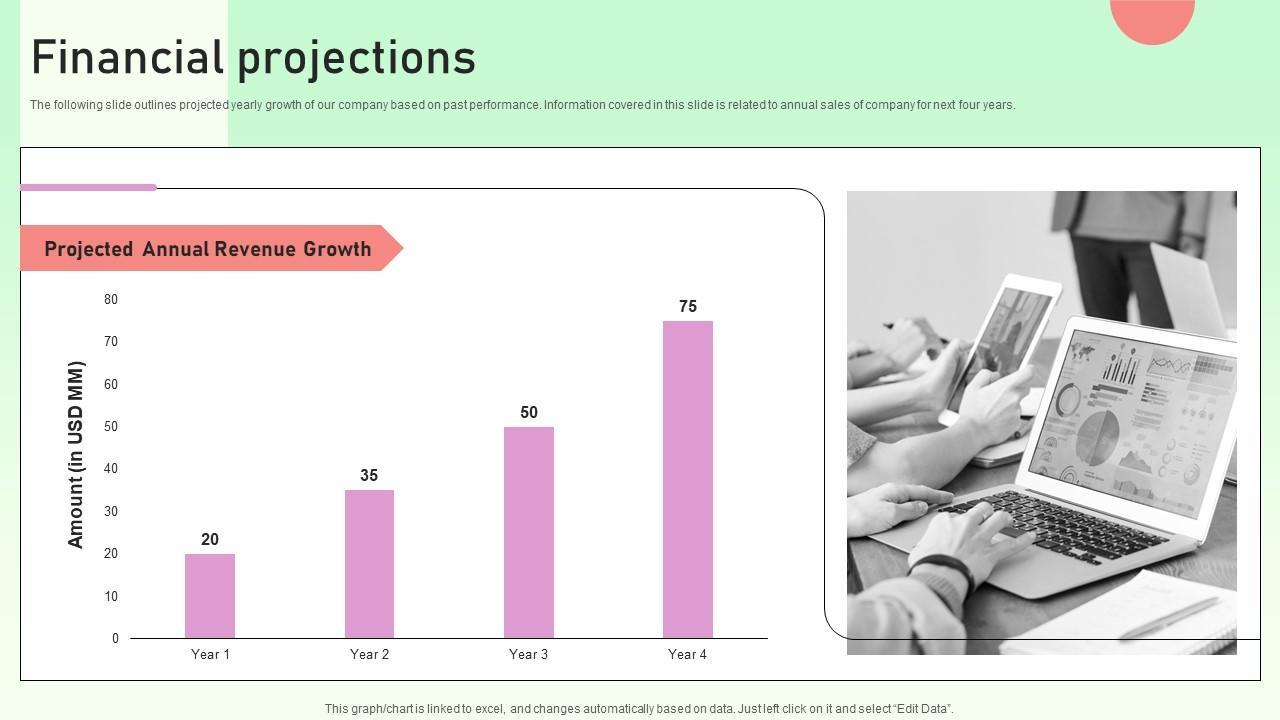 Financial projections

The following slide outlines projected yearly growth of our company based on past performance. Information covered in this slide is related to annual sales of company for next four years.

Projected Annual Revenue Growth

Amount (in USD MM)

80
70
60
50
40
30
20
10
0

20
35
50
75

Year 1
Year 2
Year 3
Year 4

This graph/chart is linked to excel, and changes automatically based on data. Just left click on it and select "Edit Data".